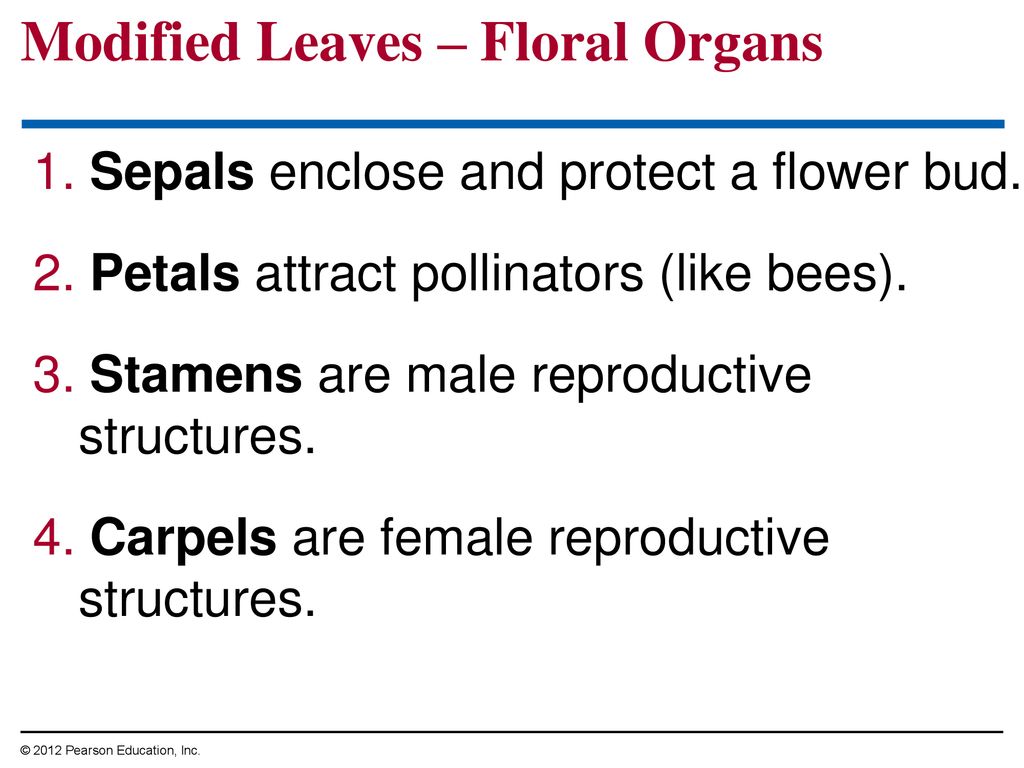 Modified Leaves – Floral Organs

1. Sepals enclose and protect a flower bud.

2. Petals attract pollinators (like bees).

3. Stamens are male reproductive structures.

4. Carpels are female reproductive structures.

© 2012 Pearson Education, Inc.